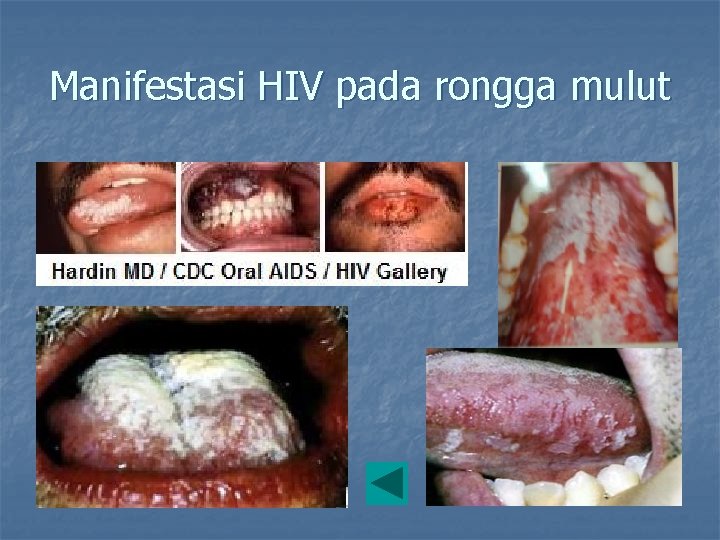 Manifestasi HIV pada rongga mulut

Hardin MD / CDC Oral AIDS / HIV Gallery